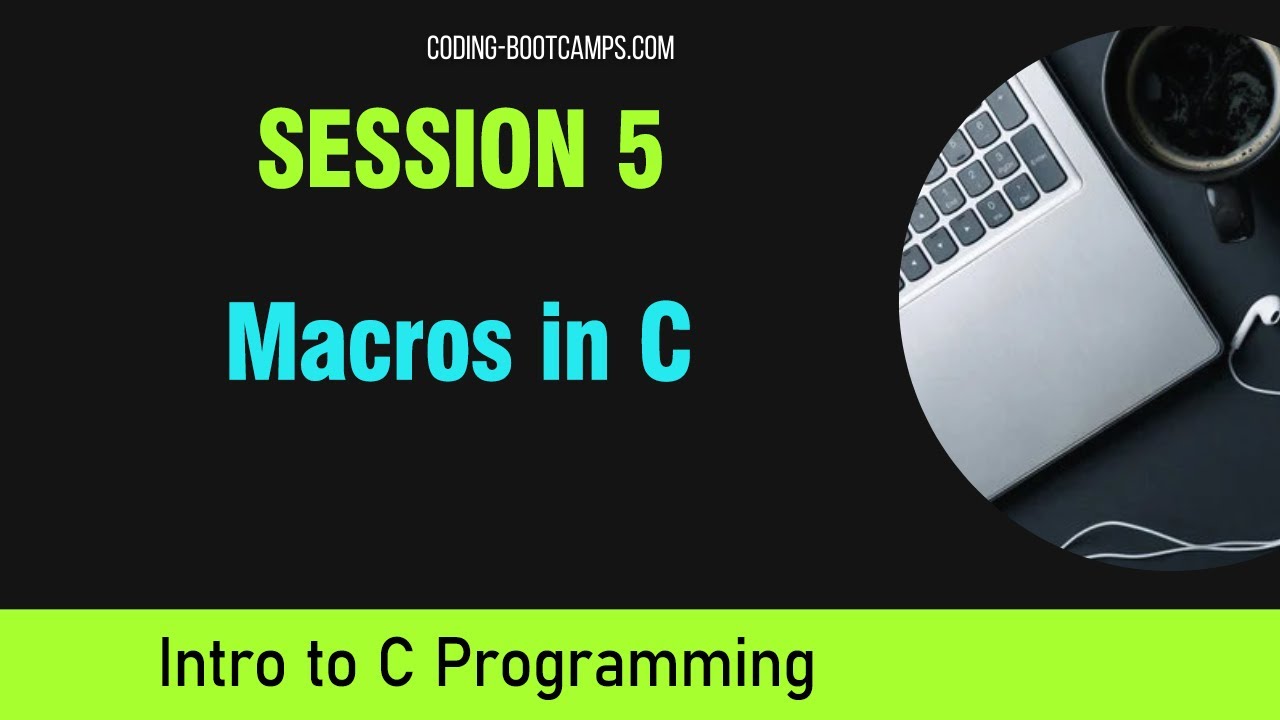 CODING-BOOTCAMPS.COM

SESSION 5

Macros in C

Intro to C Programming